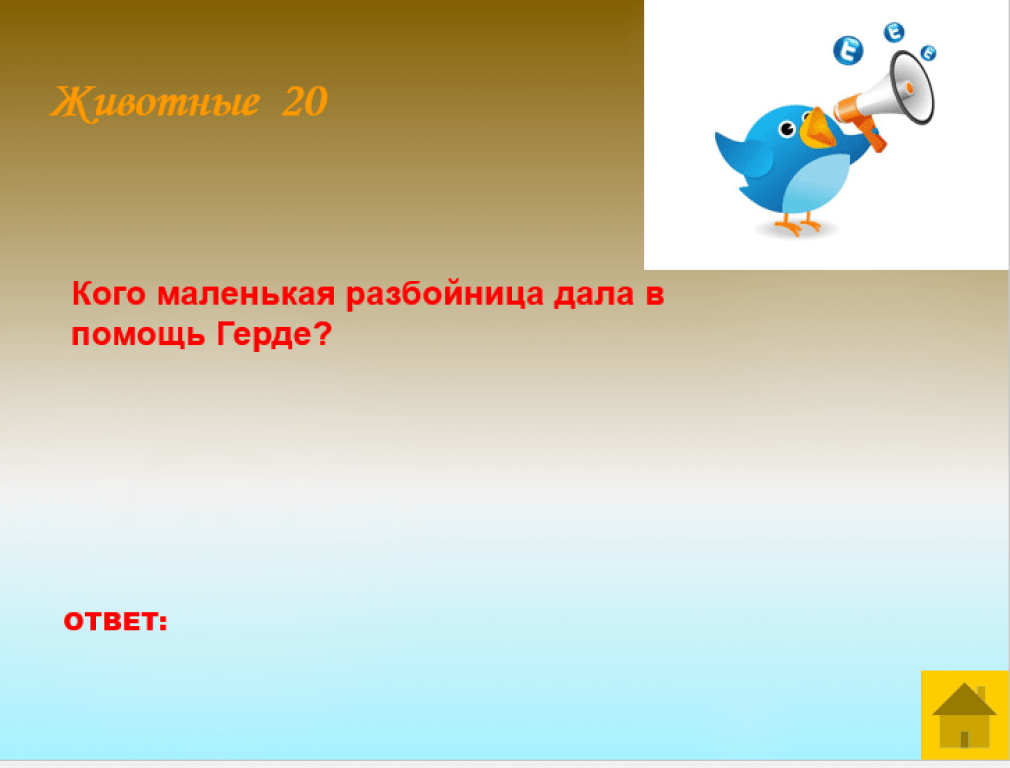 Животные 20

Кого маленькая разбойница дала в помощь Герде?

ОТВЕТ: